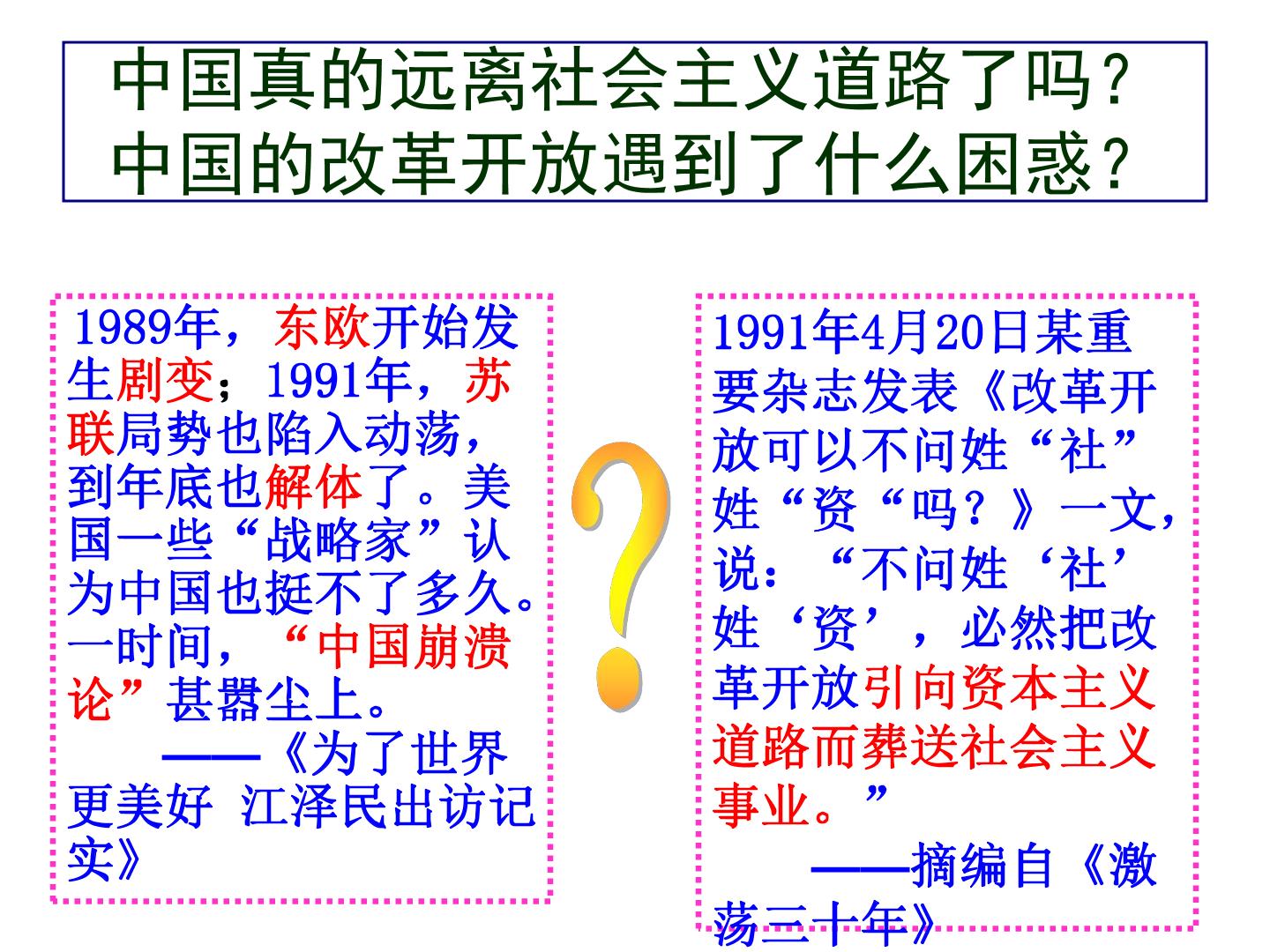 中国真的远离社会主义道路了吗？
中国的改革开放遇到了什么困惑？

1989年，东欧开始发生剧变；1991年，苏联局势也陷入动荡，到年底也解体了。美国一些“战略家”认为中国也挺不了多久。一时间，“中国崩溃论”甚嚣尘上。

——《为了世界更美好 江泽民出访记实》

?

1991年4月20日某重要杂志发表《改革开放可以不问姓“社”姓“资“吗？》一文，说：“不问姓‘社’姓‘资’，必然把改革开放引向资本主义道路而葬送社会主义事业。”

——摘编自《激荡三十年》